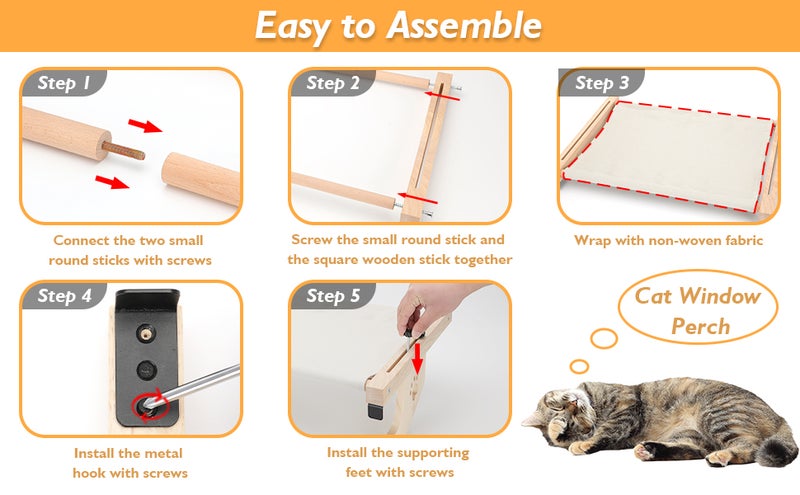 Easy to Assemble

Step 1
Connect the two small round sticks with screws

Step 2
Screw the small round stick and the square wooden stick together

Step 3
Wrap with non-woven fabric

Step 4
Install the metal hook with screws

Step 5
Install the supporting feet with screws

Cat Window Perch